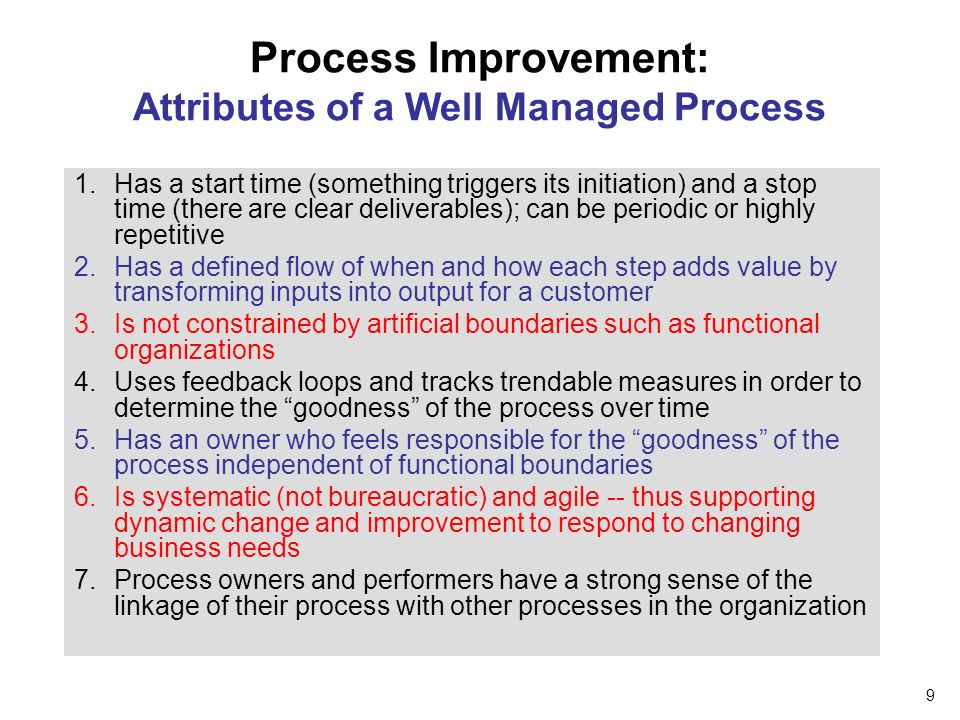 Process Improvement:
Attributes of a Well Managed Process

1. Has a start time (something triggers its initiation) and a stop time (there are clear deliverables); can be periodic or highly repetitive
2. Has a defined flow of when and how each step adds value by transforming inputs into output for a customer
3. Is not constrained by artificial boundaries such as functional organizations
4. Uses feedback loops and tracks trendable measures in order to determine the “goodness” of the process over time
5. Has an owner who feels responsible for the “goodness” of the process independent of functional boundaries
6. Is systematic (not bureaucratic) and agile -- thus supporting dynamic change and improvement to respond to changing business needs
7. Process owners and performers have a strong sense of the linkage of their process with other processes in the organization

9